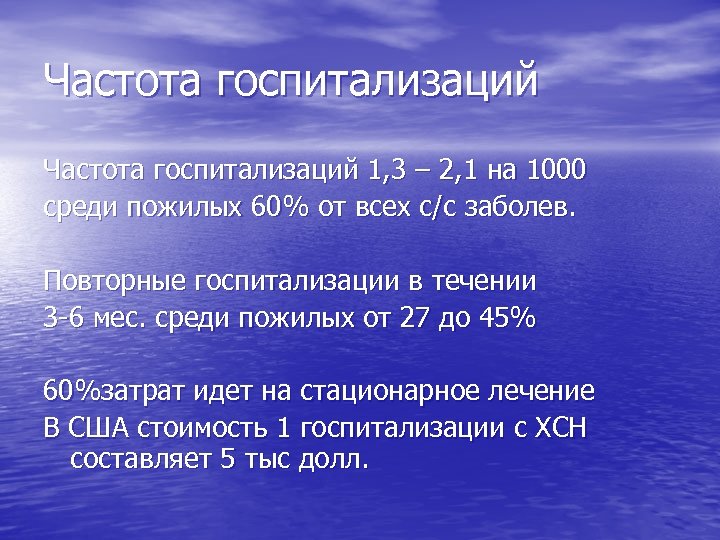 Частота госпитализаций

Частота госпитализаций 1,3 – 2,1 на 1000 среди пожилых 60% от всех с/с заболев.

Повторные госпитализации в течении 3-6 мес. среди пожилых от 27 до 45%

60%затрат идет на стационарное лечение
В США стоимость 1 госпитализации с ХСН составляет 5 тыс долл.